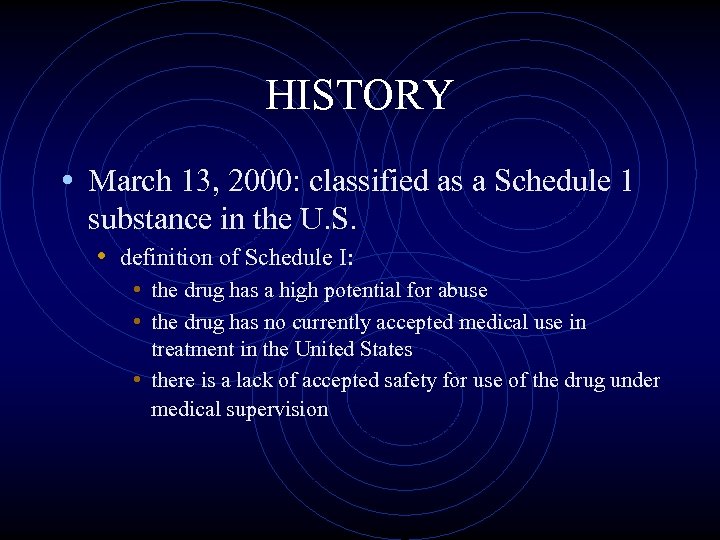 HISTORY

• March 13, 2000: classified as a Schedule 1 substance in the U.S.
  • definition of Schedule I:
    • the drug has a high potential for abuse
    • the drug has no currently accepted medical use in treatment in the United States
    • there is a lack of accepted safety for use of the drug under medical supervision